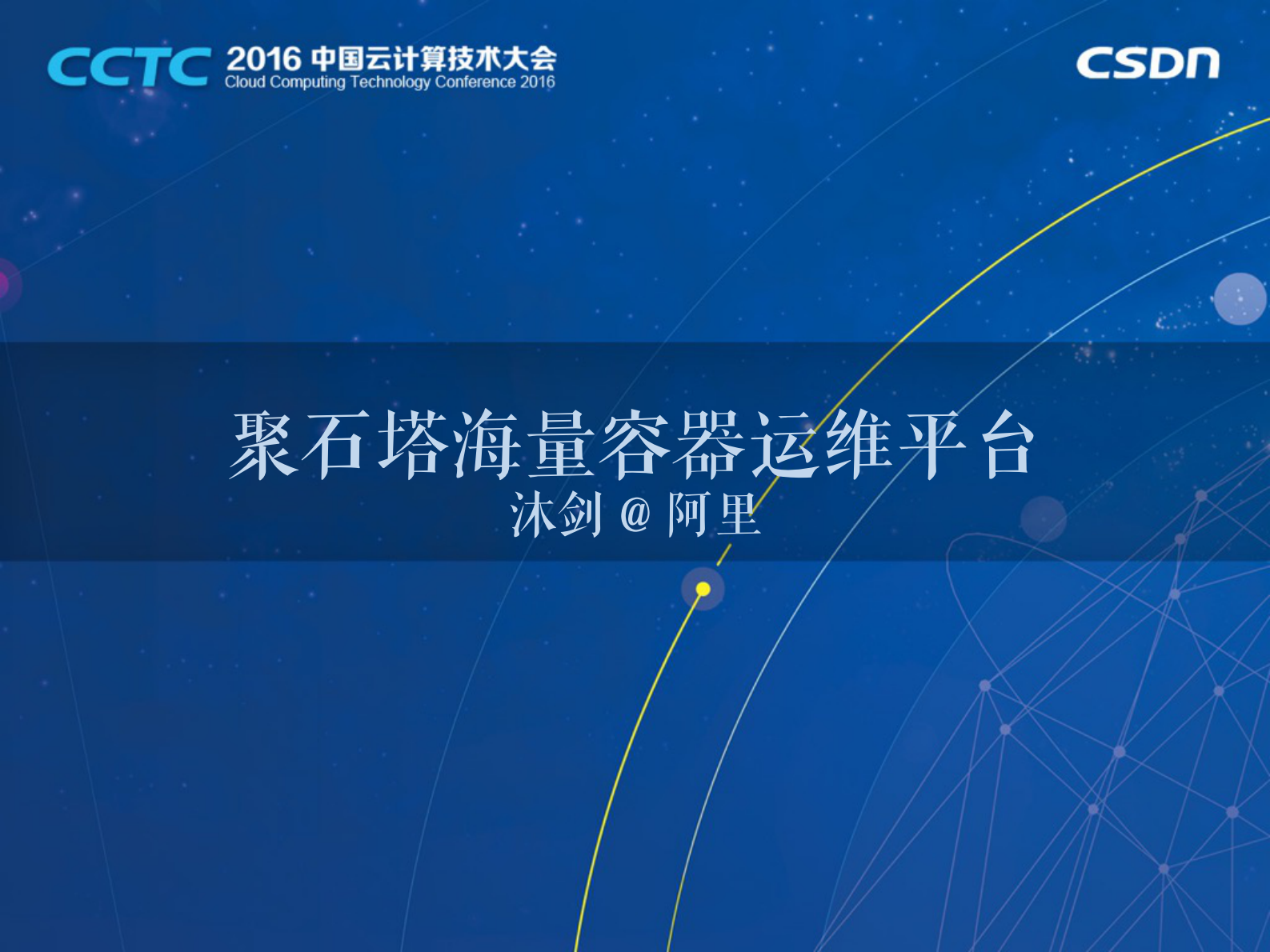 CCTC 2016 中国云计算技术大会
Cloud Computing Technology Conference 2016

CSDN

聚石塔海量容器运维平台
沐剑 @ 阿里